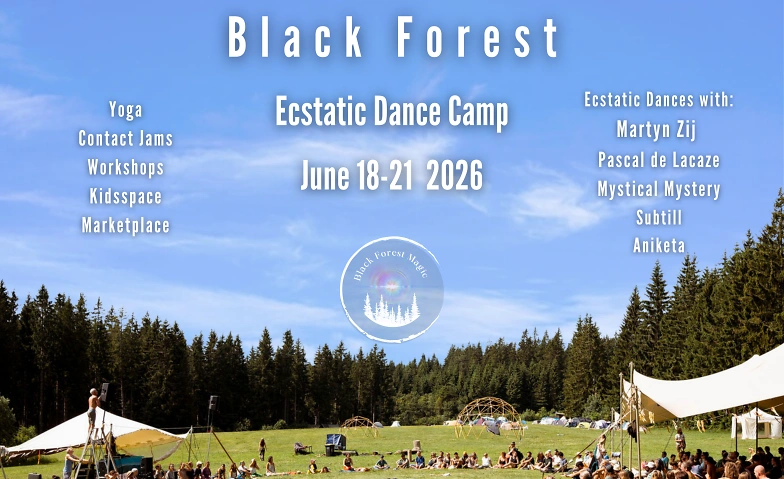 Black Forest

Ecstatic Dance Camp

June 18-21 2026

Yoga
Contact Jams
Workshops
Kidsspace
Marketplace

Ecstatic Dances with:
Martyn Zij
Pascal de Lacaze
Mystical Mystery
Subtill
Aniketa

Black Forest Magic